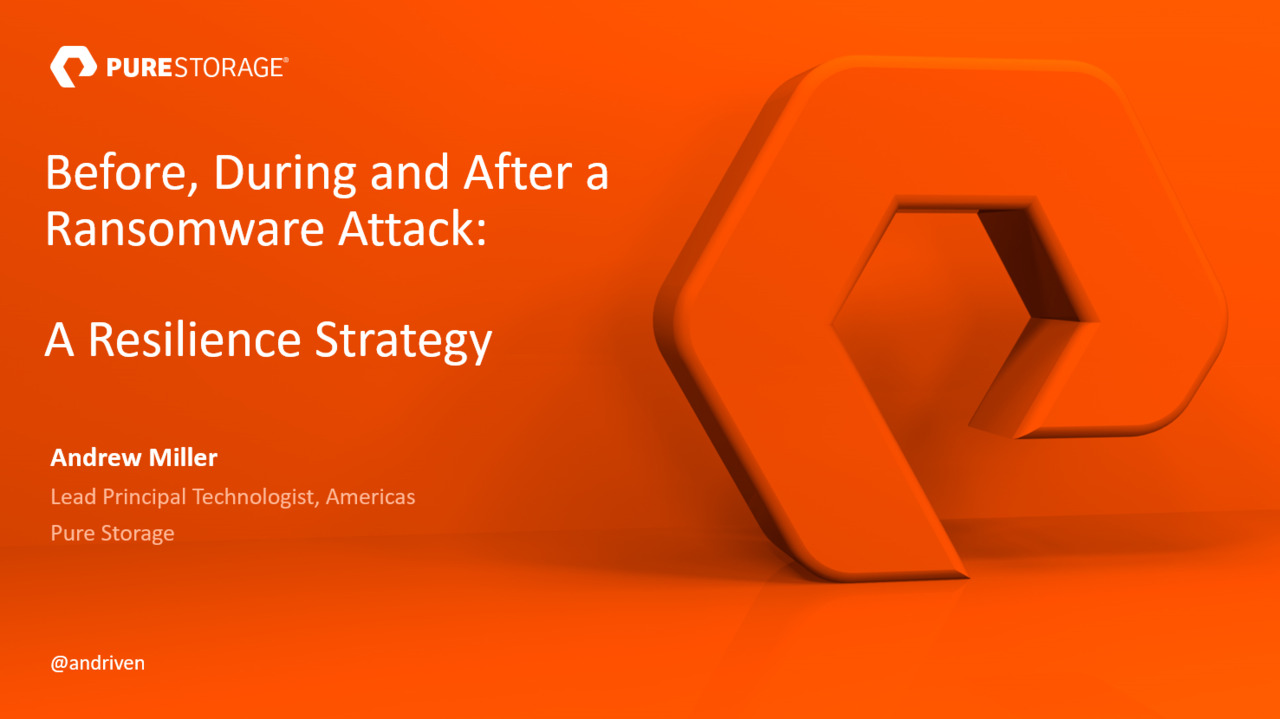 PURESTORAGE®

Before, During and After a Ransomware Attack:

A Resilience Strategy

Andrew Miller

Lead Principal Technologist, Americas

Pure Storage

@andriven